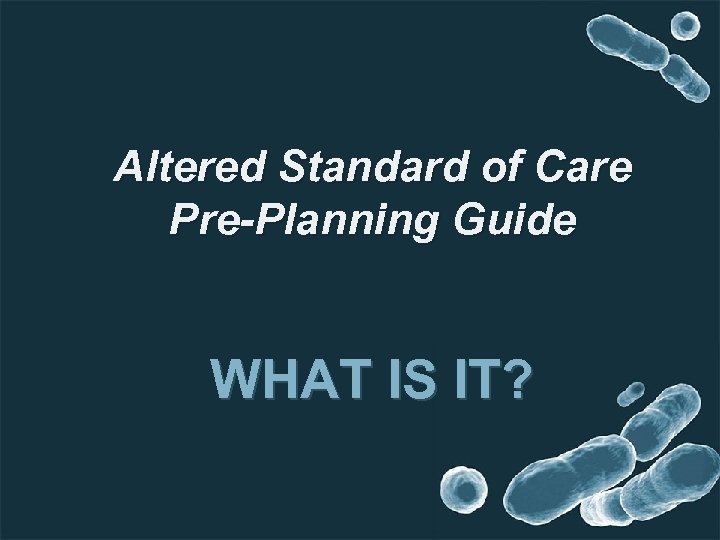 Altered Standard of Care
Pre-Planning Guide

WHAT IS IT?